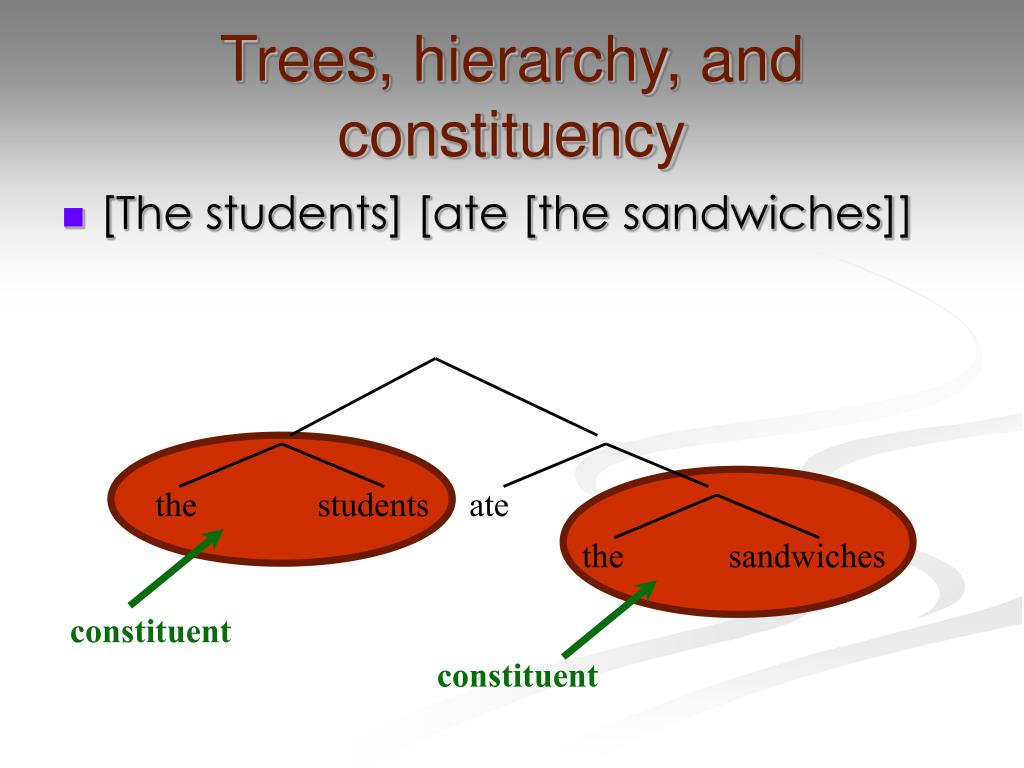 Trees, hierarchy, and constituency

[The students] [ate [the sandwiches]]

the students ate the sandwiches

constituent

constituent